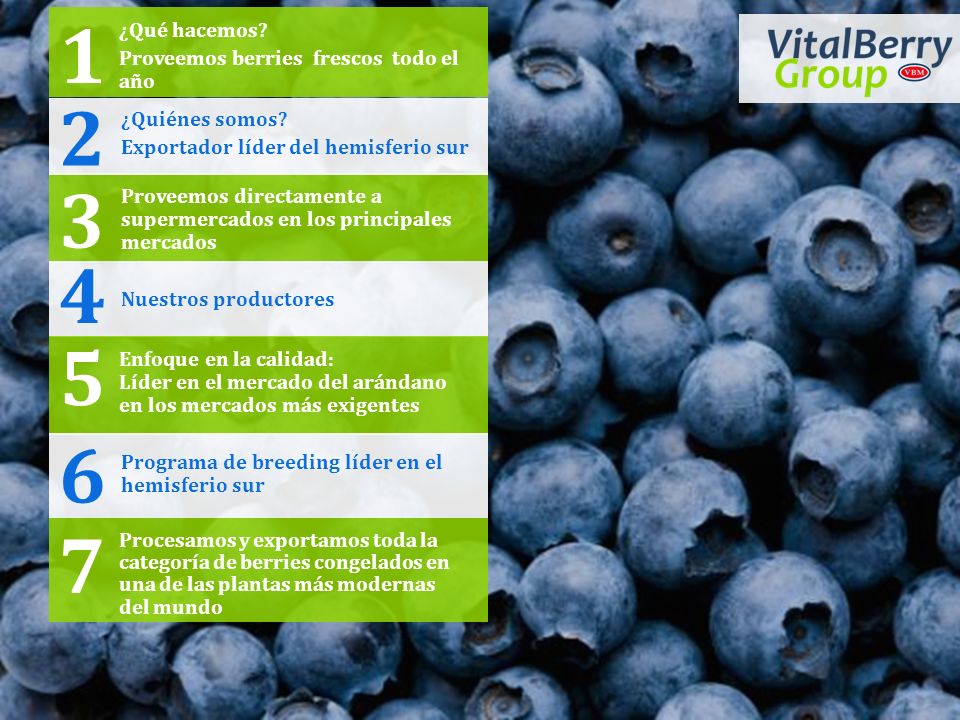 1
¿Qué hacemos?
Proveemos berries frescos todo el año

2
¿Quiénes somos?
Exportador líder del hemisferio sur

3
Proveemos directamente a supermercados en los principales mercados

4
Nuestros productores

5
Enfoque en la calidad:
Líder en el mercado del arándano en los mercados más exigentes

6
Programa de breeding líder en el hemisferio sur

7
Procesamos y exportamos toda la categoría de berries congelados en una de las plantas más modernas del mundo

VitalBerry Group
VBM